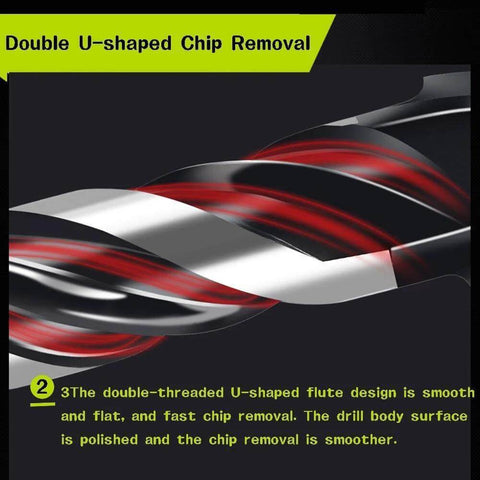 Double U-shaped Chip Removal

2

3The double-threaded U-shaped flute design is smooth and flat, and fast chip removal. The drill body surface is polished and the chip removal is smoother.